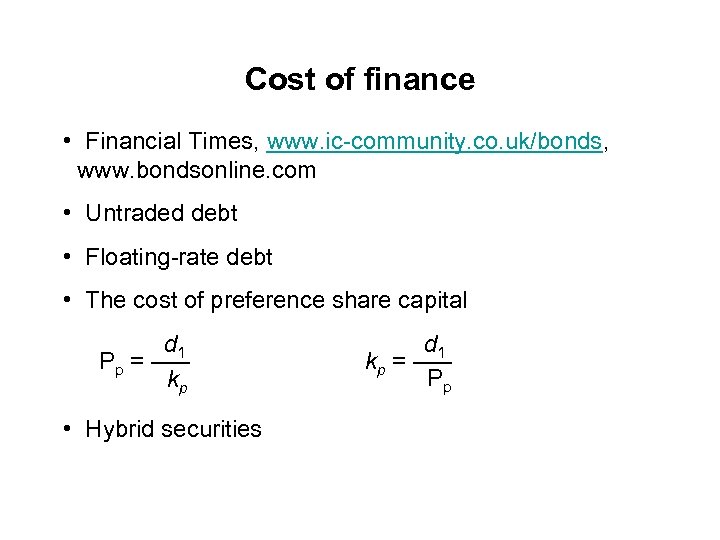 Cost of finance

• Financial Times, www.ic-community.co.uk/bonds, www.bondsonline.com

• Untraded debt

• Floating-rate debt

• The cost of preference share capital

$P_p = \frac{d_1}{k_p}$ $k_p = \frac{d_1}{P_p}$

• Hybrid securities